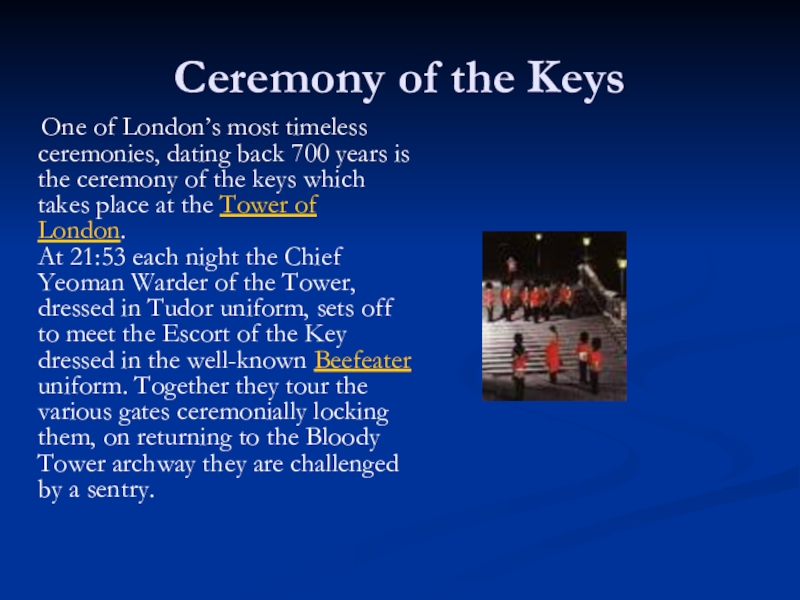 Ceremony of the Keys

One of London's most timeless ceremonies, dating back 700 years is the ceremony of the keys which takes place at the Tower of London.
At 21:53 each night the Chief Yeoman Warder of the Tower, dressed in Tudor uniform, sets off to meet the Escort of the Key dressed in the well-known Beefeater uniform. Together they tour the various gates ceremonially locking them, on returning to the Bloody Tower archway they are challenged by a sentry.